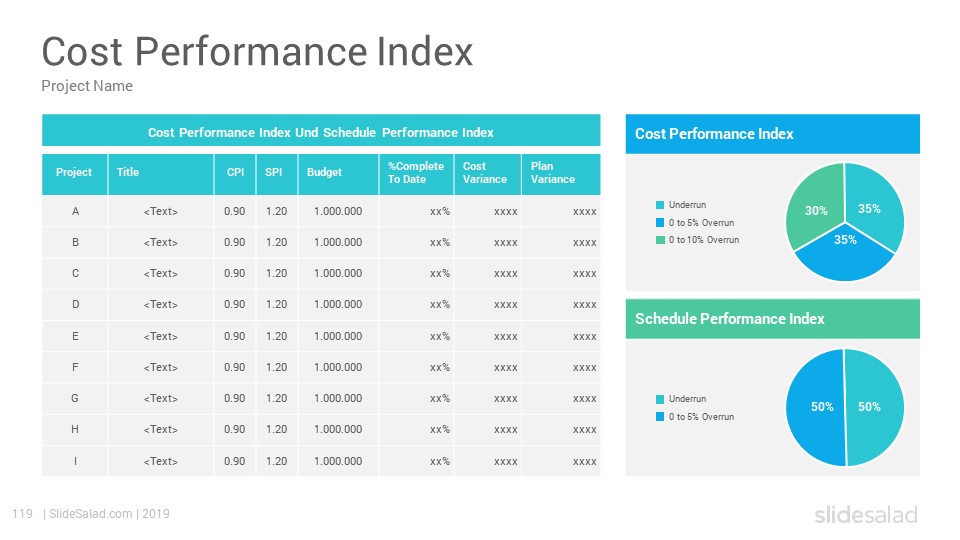 Cost Performance Index
Project Name

Cost Performance Index Und Schedule Performance Index

| Project | Title | CPI | SPI | Budget | %Complete To Date | Cost Variance | Plan Variance |
|---|---|---|---|---|---|---|---|
| A | <Text> | 0.90 | 1.20 | 1.000.000 | xx% | xxxx | xxxx |
| B | <Text> | 0.90 | 1.20 | 1.000.000 | xx% | xxxx | xxxx |
| C | <Text> | 0.90 | 1.20 | 1.000.000 | xx% | xxxx | xxxx |
| D | <Text> | 0.90 | 1.20 | 1.000.000 | xx% | xxxx | xxxx |
| E | <Text> | 0.90 | 1.20 | 1.000.000 | xx% | xxxx | xxxx |
| F | <Text> | 0.90 | 1.20 | 1.000.000 | xx% | xxxx | xxxx |
| G | <Text> | 0.90 | 1.20 | 1.000.000 | xx% | xxxx | xxxx |
| H | <Text> | 0.90 | 1.20 | 1.000.000 | xx% | xxxx | xxxx |
| I | <Text> | 0.90 | 1.20 | 1.000.000 | xx% | xxxx | xxxx |

Cost Performance Index
Underrun
0 to 5% Overrun
0 to 10% Overrun
30%
35%
35%

Schedule Performance Index
Underrun
0 to 5% Overrun
50%
50%

119 | SlideSalad.com | 2019
slidesalad